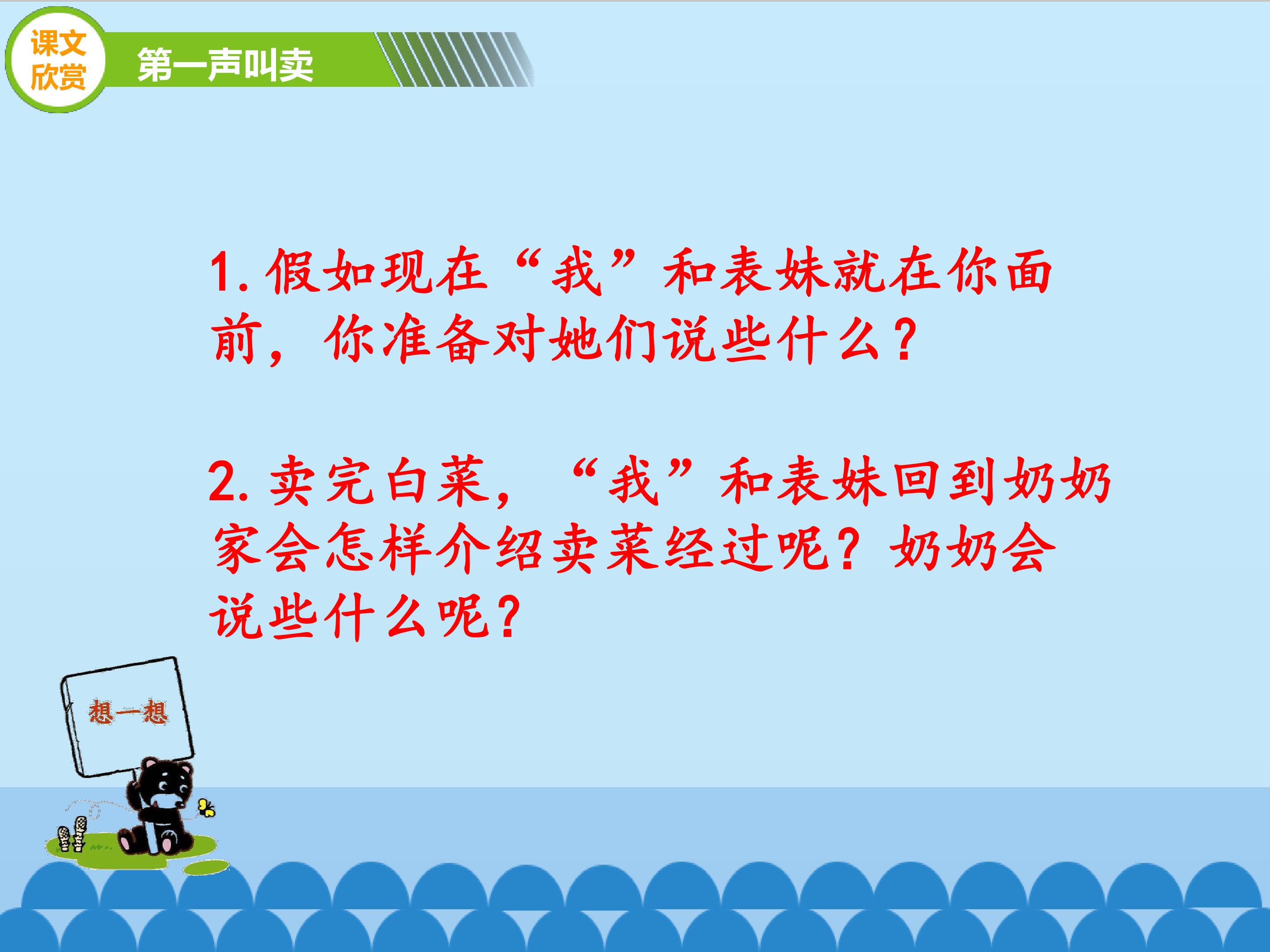 课文欣赏

第一声叫卖

1. 假如现在“我”和表妹就在你面前，你准备对她们说些什么？

2. 卖完白菜，“我”和表妹回到奶奶家会怎样介绍卖菜经过呢？奶奶会说些什么呢？

想一想